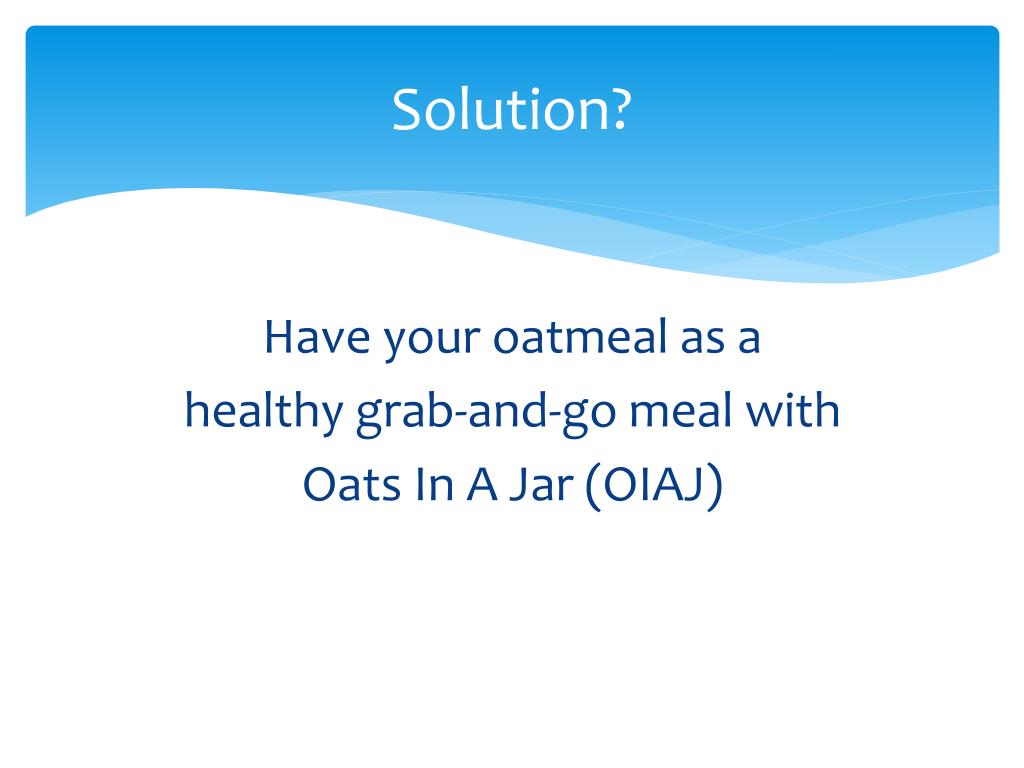 Solution?

Have your oatmeal as a healthy grab-and-go meal with Oats In A Jar (OIAJ)